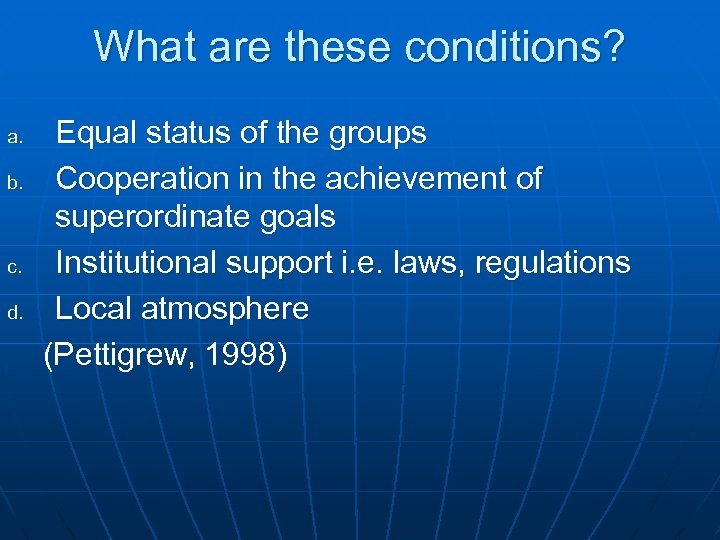 What are these conditions?

a. Equal status of the groups
b. Cooperation in the achievement of superordinate goals
c. Institutional support i.e. laws, regulations
d. Local atmosphere

(Pettigrew, 1998)